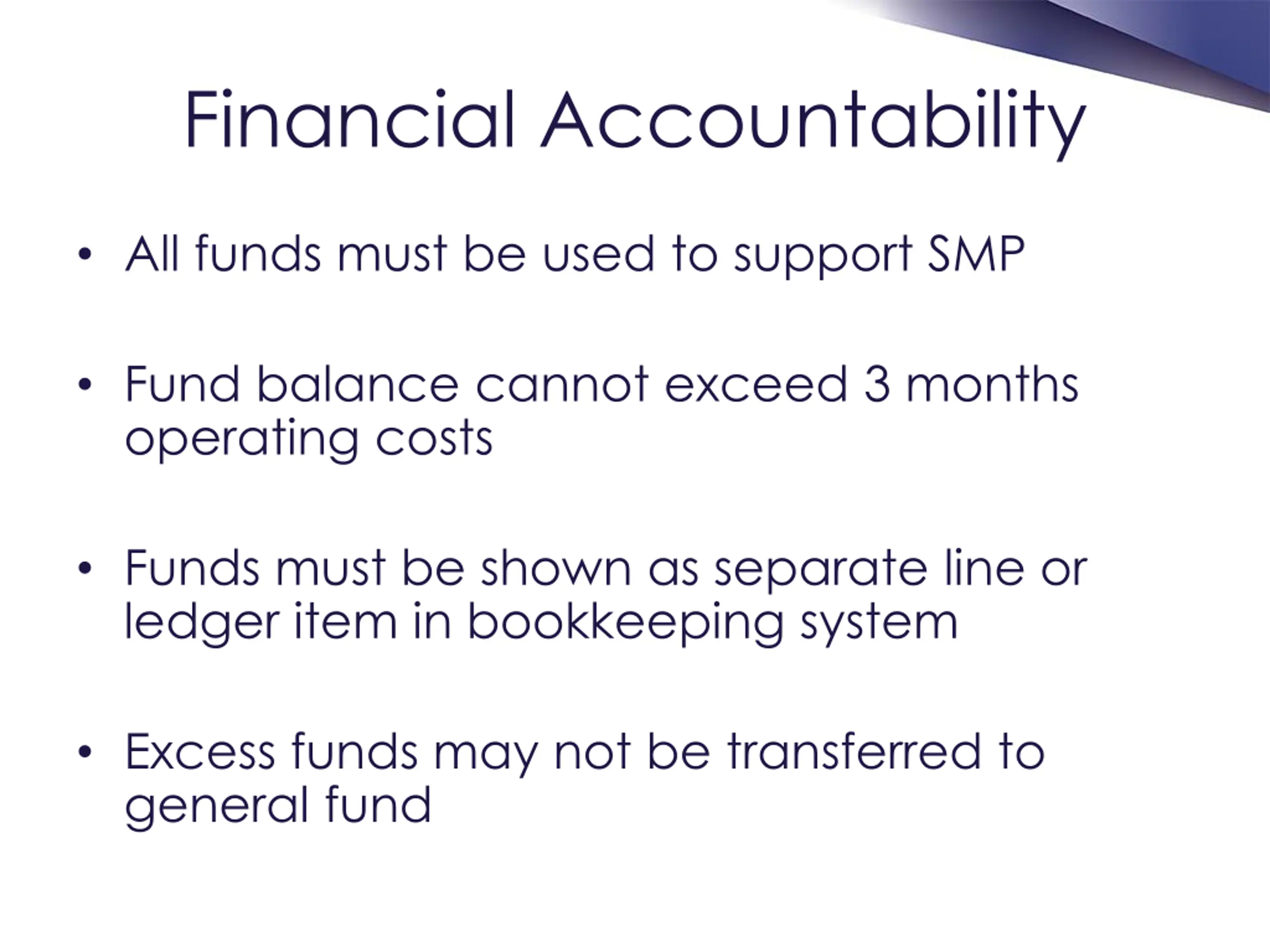 Financial Accountability

• All funds must be used to support SMP

• Fund balance cannot exceed 3 months operating costs

• Funds must be shown as separate line or ledger item in bookkeeping system

• Excess funds may not be transferred to general fund